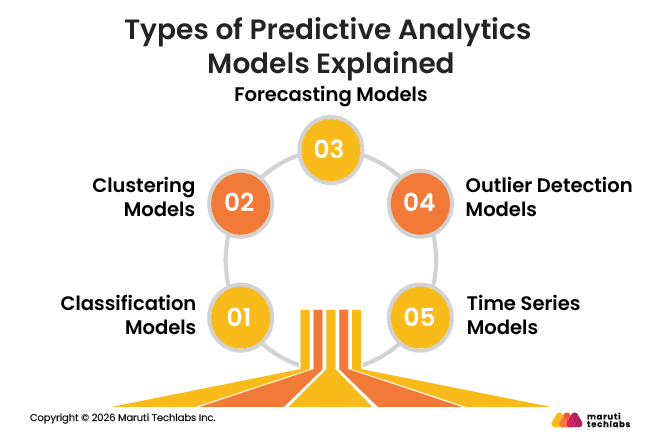 Types of Predictive Analytics Models Explained

Forecasting Models

03

Clustering Models

02

04

Outlier Detection Models

Classification Models

01

05

Time Series Models

Copyright © 2026 Maruti Techlabs Inc.

maruti techlabs